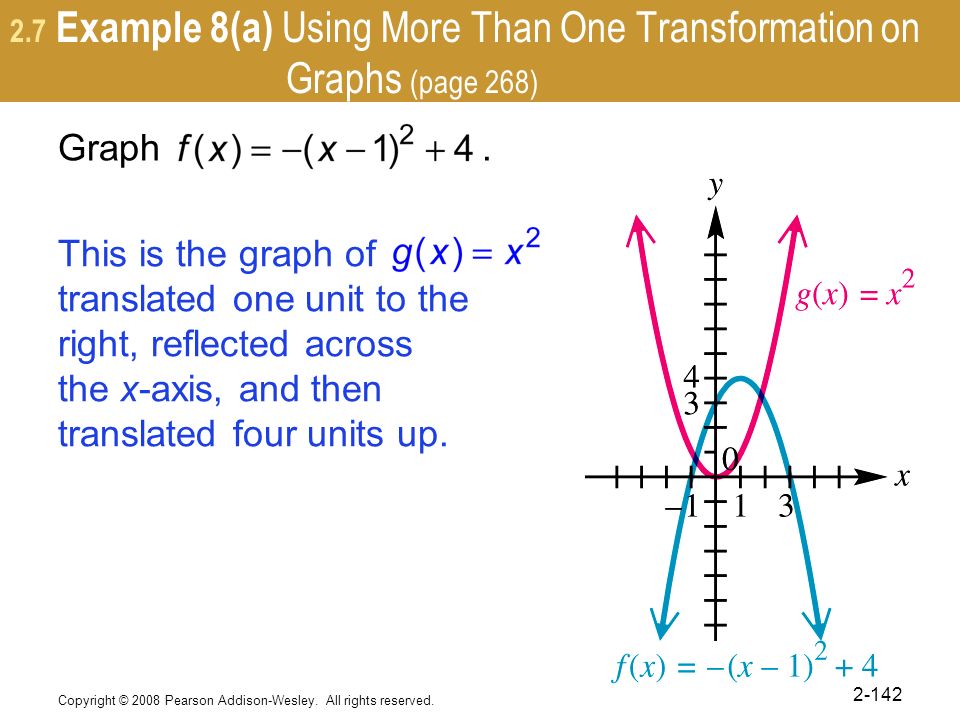 2.7 Example 8(a) Using More Than One Transformation on Graphs (page 268)

Graph $f(x) = -(x-1)^2 + 4$.

This is the graph of $g(x) = x^2$ translated one unit to the right, reflected across the $x$-axis, and then translated four units up.

$y$

$g(x) = x^2$

4
3
0
$x$
$-1$ 1 3

$f(x) = -(x-1)^2 + 4$

Copyright © 2008 Pearson Addison-Wesley. All rights reserved.

2-142